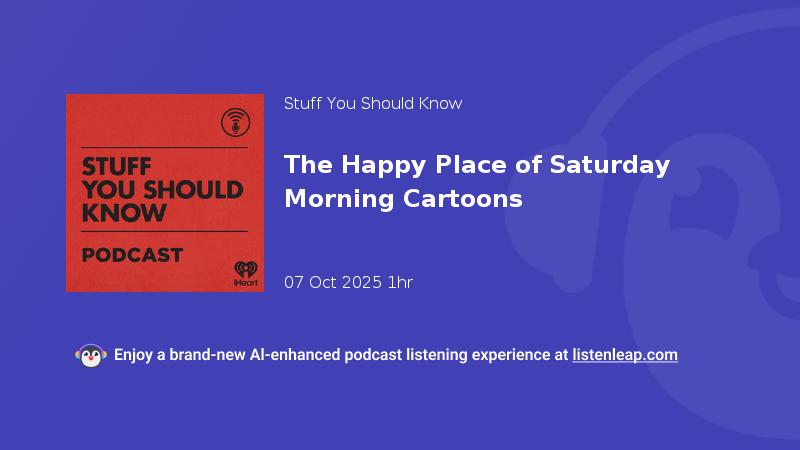 STUFF YOU SHOULD KNOW

PODCAST

iHeart

Stuff You Should Know

The Happy Place of Saturday Morning Cartoons

07 Oct 2025 1hr

Enjoy a brand-new AI-enhanced podcast listening experience at listenleap.com